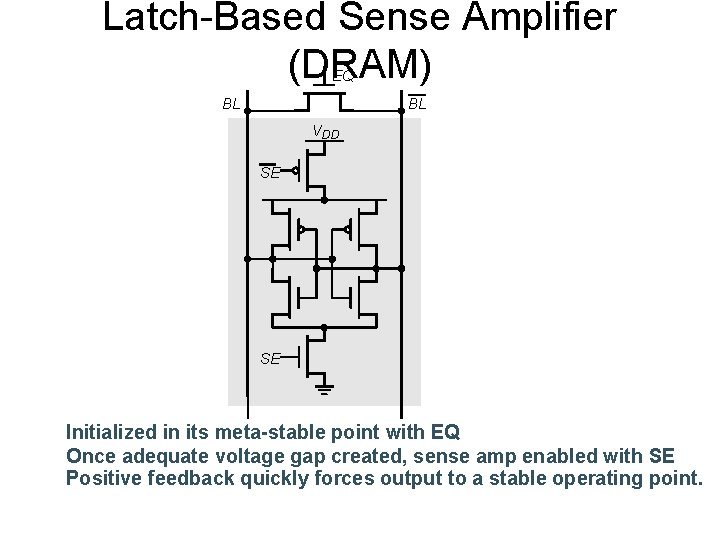 Latch-Based Sense Amplifier (DRAM)

EQ

BL

$\overline{BL}$

$V_{DD}$

$\overline{SE}$

SE

Initialized in its meta-stable point with EQ
Once adequate voltage gap created, sense amp enabled with SE
Positive feedback quickly forces output to a stable operating point.